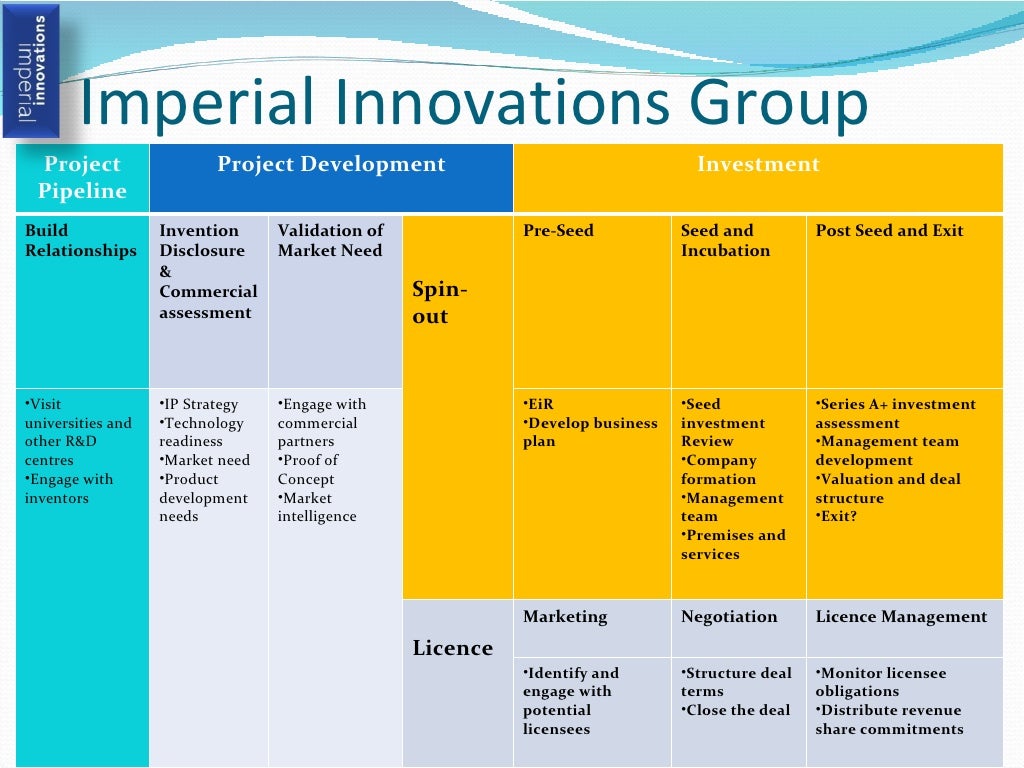 imperial innovations

Imperial Innovations Group

| Project Pipeline | Project Development | | | Investment | | |
|---|---|---|---|---|---|---|
| Build Relationships | Invention Disclosure & Commercial assessment | Validation of Market Need | Spin-out | Pre-Seed | Seed and Incubation | Post Seed and Exit |
| •Visit universities and other R&D centres •Engage with inventors | •IP Strategy •Technology readiness •Market need •Product development needs | •Engage with commercial partners •Proof of Concept •Market intelligence | | •EiR •Develop business plan | •Seed investment Review •Company formation •Management team •Premises and services | •Series A+ investment assessment •Management team development •Valuation and deal structure •Exit? |
| | | | Licence | Marketing | Negotiation | Licence Management |
| | | | | •Identify and engage with potential licensees | •Structure deal terms •Close the deal | •Monitor licensee obligations •Distribute revenue share commitments |